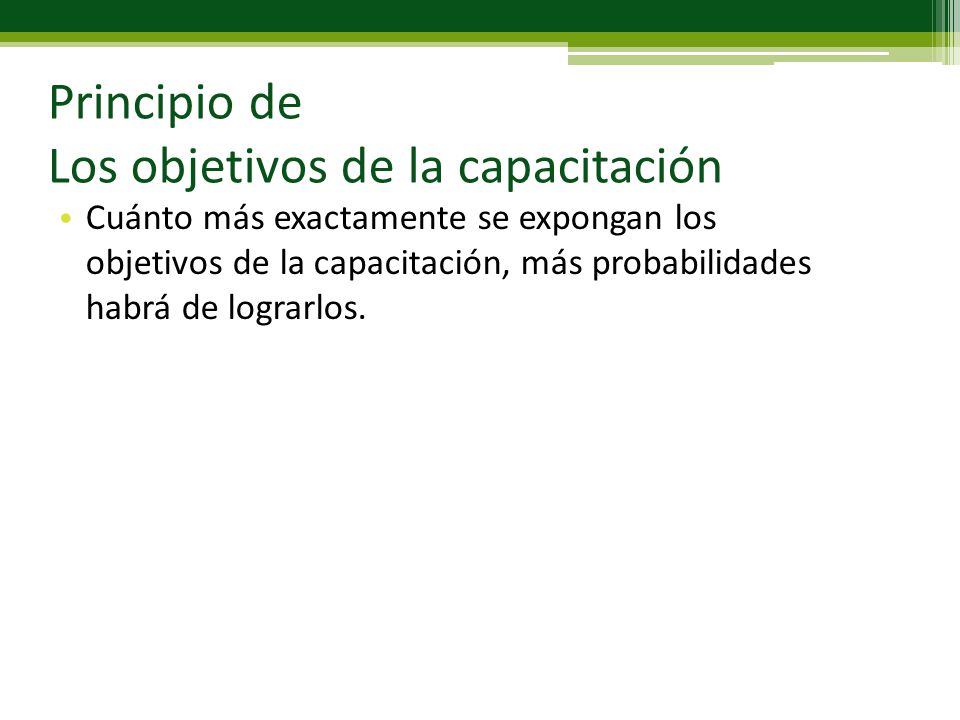 Principio de
Los objetivos de la capacitación

• Cuánto más exactamente se expongan los objetivos de la capacitación, más probabilidades habrá de lograrlos.